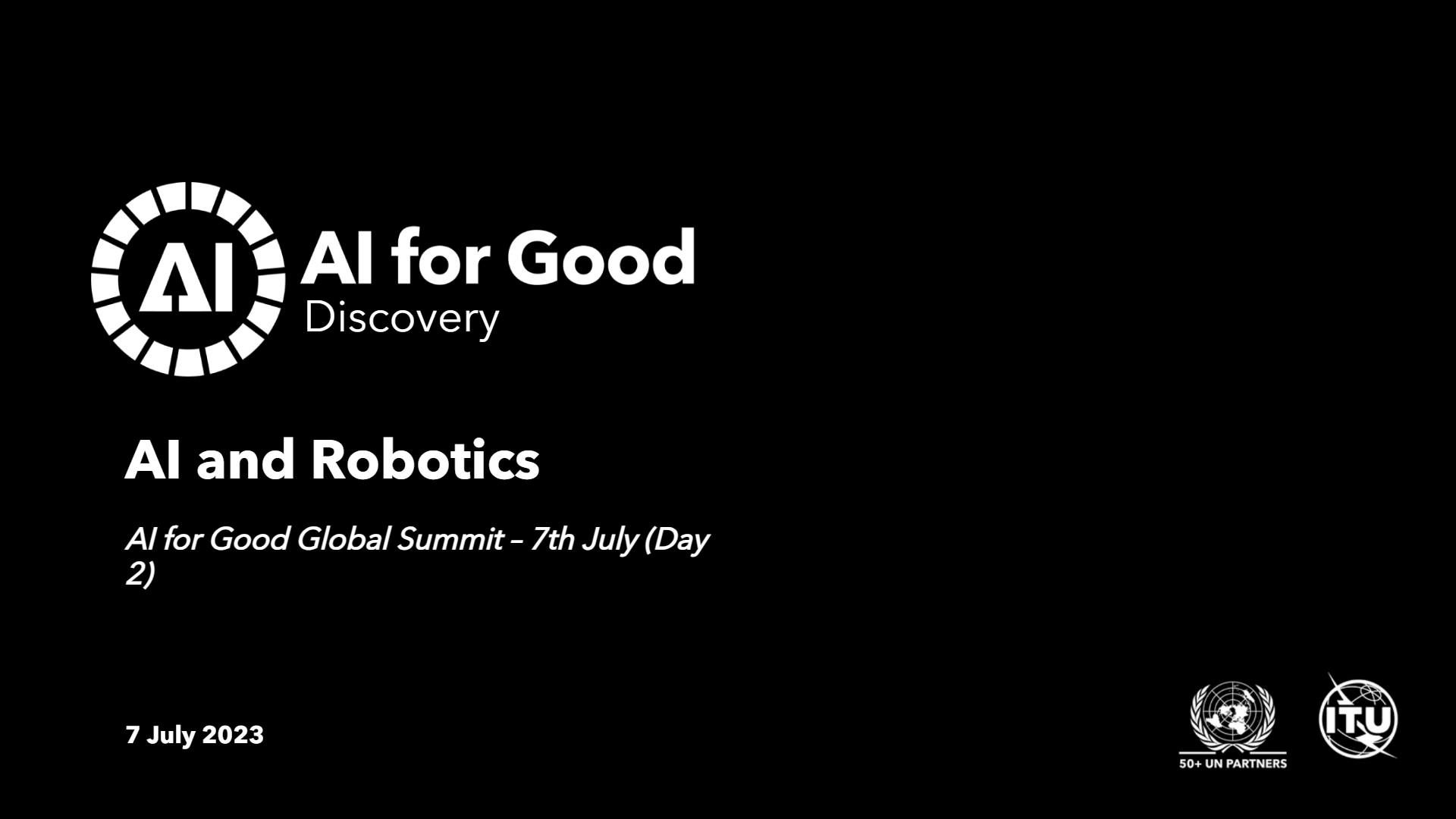 AI

AI for Good
Discovery

AI and Robotics

AI for Good Global Summit – 7th July (Day 2)

7 July 2023

50+ UN PARTNERS

ITU